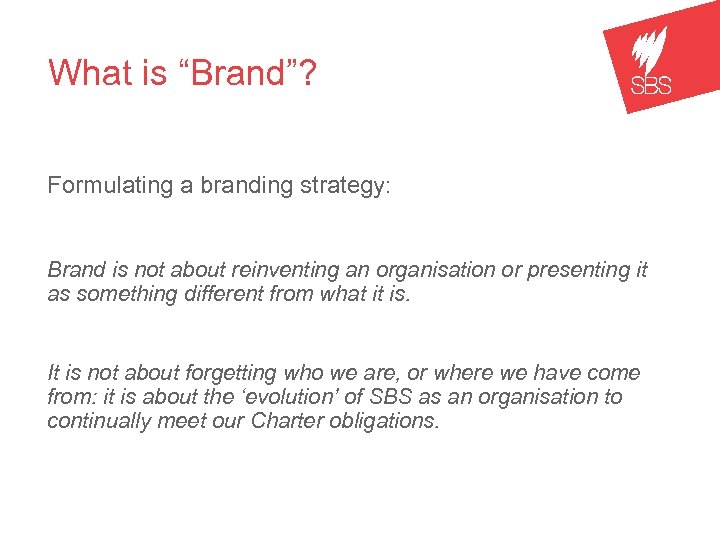 What is “Brand”?

SBS

Formulating a branding strategy:

Brand is not about reinventing an organisation or presenting it as something different from what it is.

It is not about forgetting who we are, or where we have come from: it is about the ‘evolution’ of SBS as an organisation to continually meet our Charter obligations.